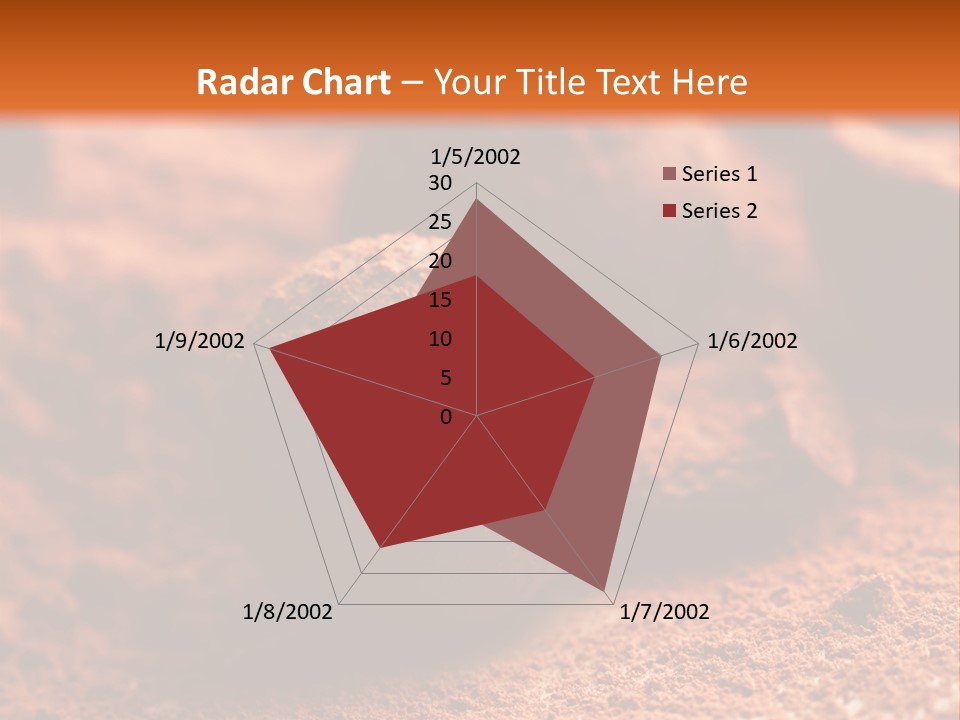 Radar Chart – Your Title Text Here

1/5/2002
30
25
20
15
10
5
0
1/6/2002
1/7/2002
1/8/2002
1/9/2002

Series 1
Series 2